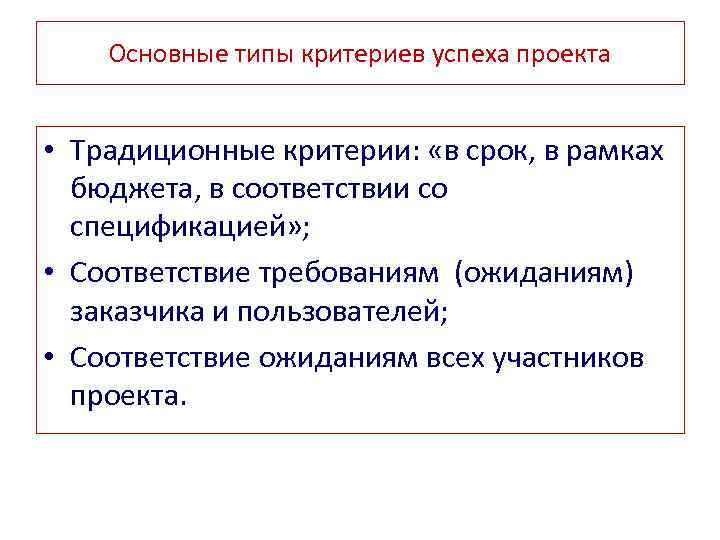 Основные типы критериев успеха проекта

• Традиционные критерии: «в срок, в рамках бюджета, в соответствии со спецификацией»;
• Соответствие требованиям (ожиданиям) заказчика и пользователей;
• Соответствие ожиданиям всех участников проекта.